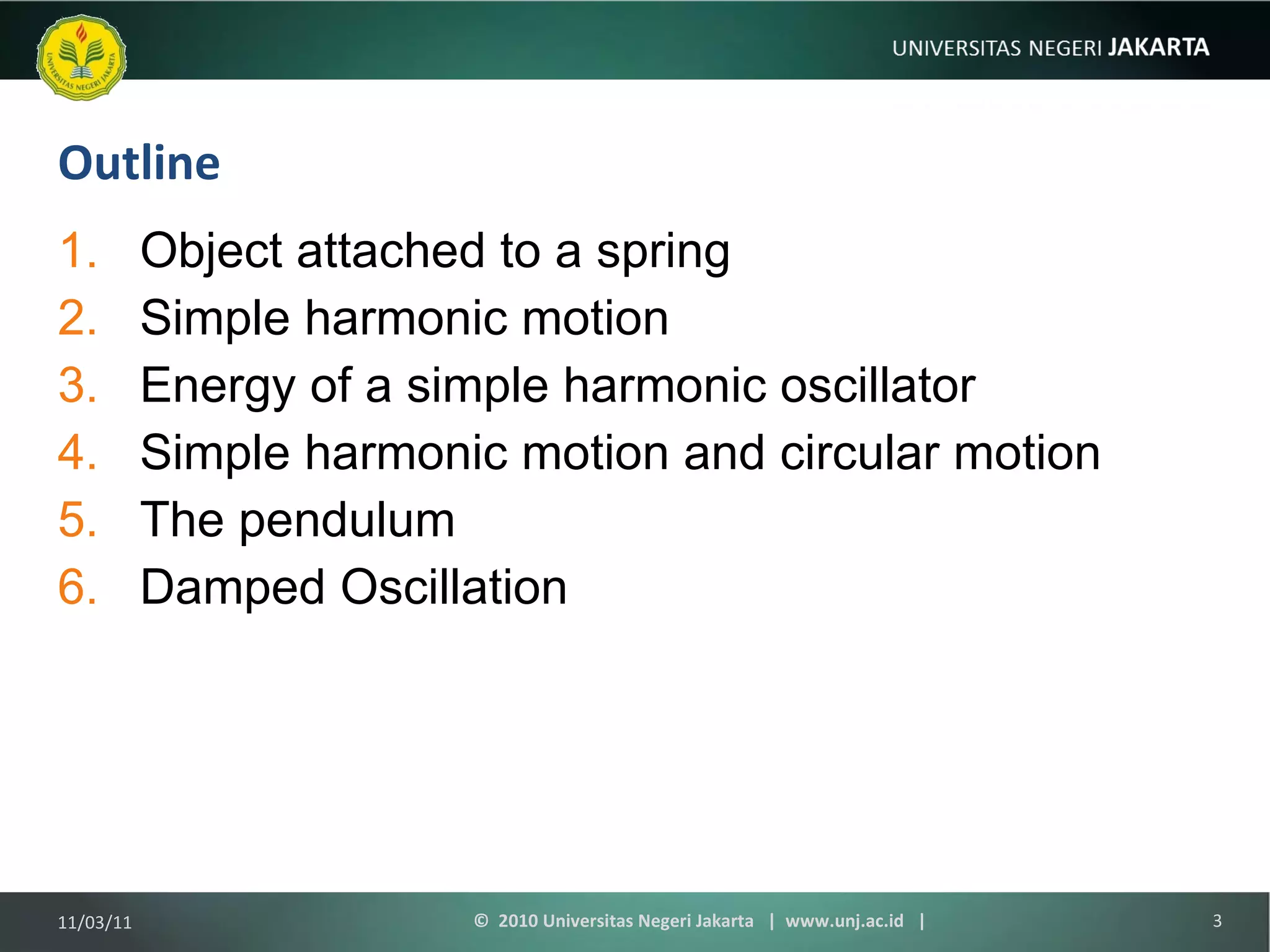 UNIVERSITAS NEGERI JAKARTA

UNIVERSITAS NEGERI JAKARTA

Outline

1. Object attached to a spring
2. Simple harmonic motion
3. Energy of a simple harmonic oscillator
4. Simple harmonic motion and circular motion
5. The pendulum
6. Damped Oscillation

11/03/11

© 2010 Universitas Negeri Jakarta | www.unj.ac.id |

3